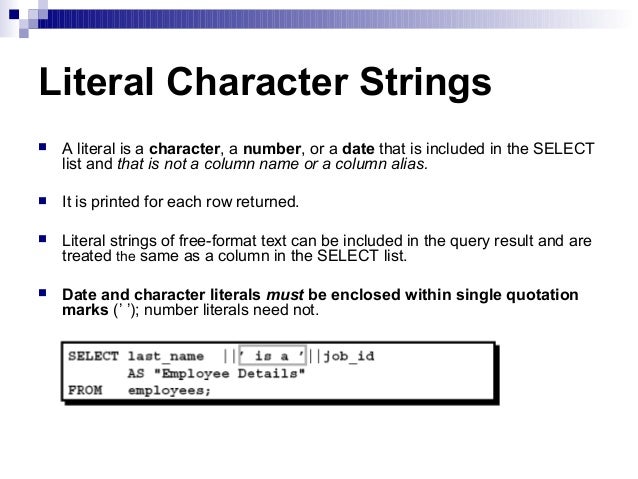 Literal Character Strings

A literal is a character, a number, or a date that is included in the SELECT list and that is not a column name or a column alias.

It is printed for each row returned.

Literal strings of free-format text can be included in the query result and are treated the same as a column in the SELECT list.

Date and character literals must be enclosed within single quotation marks (' '); number literals need not.

SELECT last_name ||' is a '||job_id
AS "Employee Details"
FROM employees;